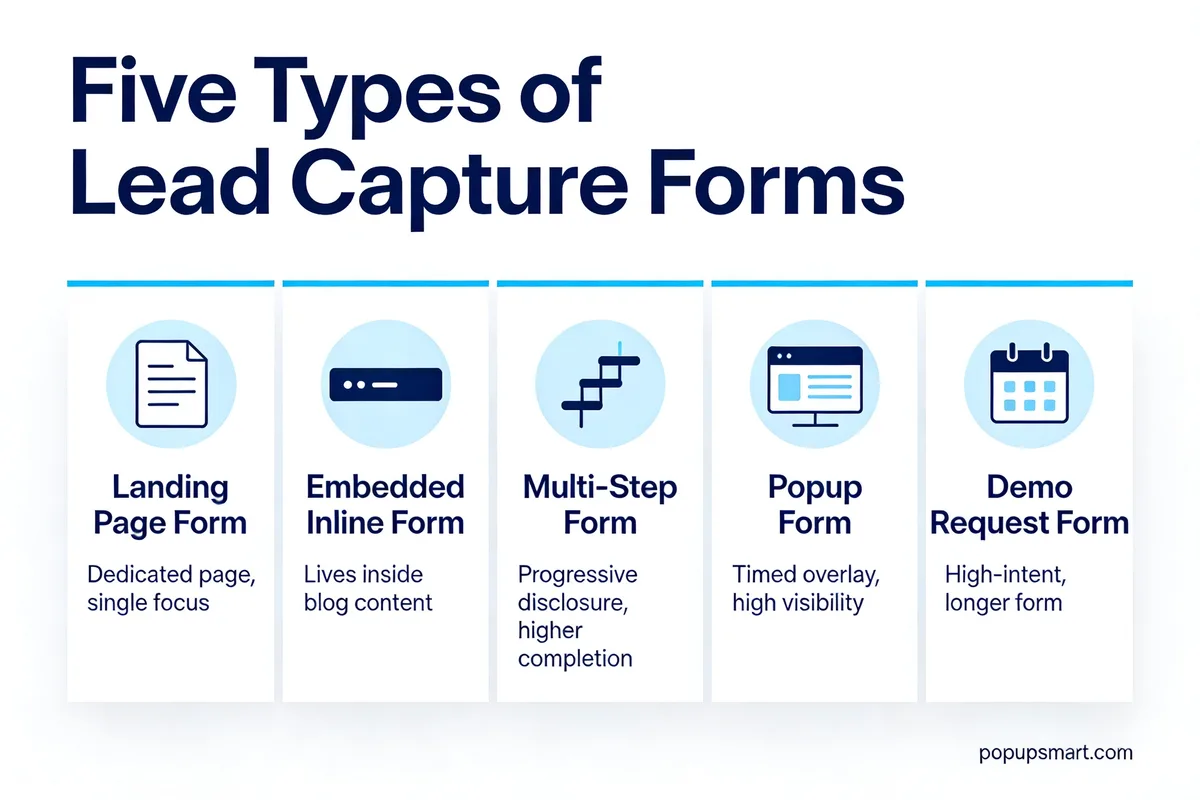 Five Types of Lead Capture Forms

Landing Page Form

Dedicated page, single focus

Embedded Inline Form

Lives inside blog content

Multi-Step Form

Progressive disclosure, higher completion

Popup Form

Timed overlay, high visibility

Demo Request Form

High-intent, longer form

popupsmart.com